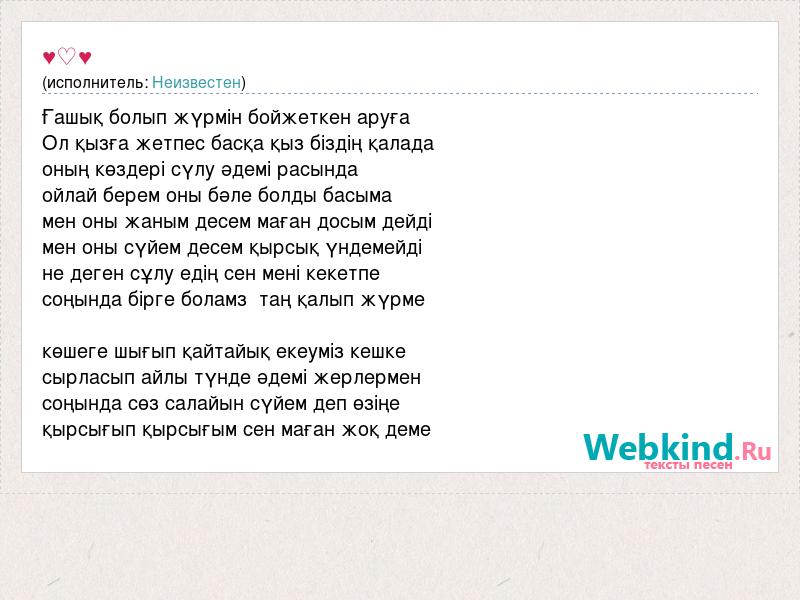 ♥♡♥
(исполнитель: Неизвестен)

Ғашық болып жүрмін бойжеткен аруға
Ол қызға жетпес басқа қыз біздің қалада
оның көздері сүлу әдемі расында
ойлай берем оны бәле болды басыма
мен оны жаным десем маған досым дейді
мен оны сүйем десем қырсық үндемейді
не деген сұлу едің сен мені кекетпе
соңында бірге боламз  таң қалып жүрме

көшеге шығып қайтайық екеуміз кешке
сырласып айлы түнде әдемі жерлермен
соңында сөз салайын сүйем деп өзіңе
қырсығып қырсығым сен маған жоқ деме

Webkind.Ru
тексты песен